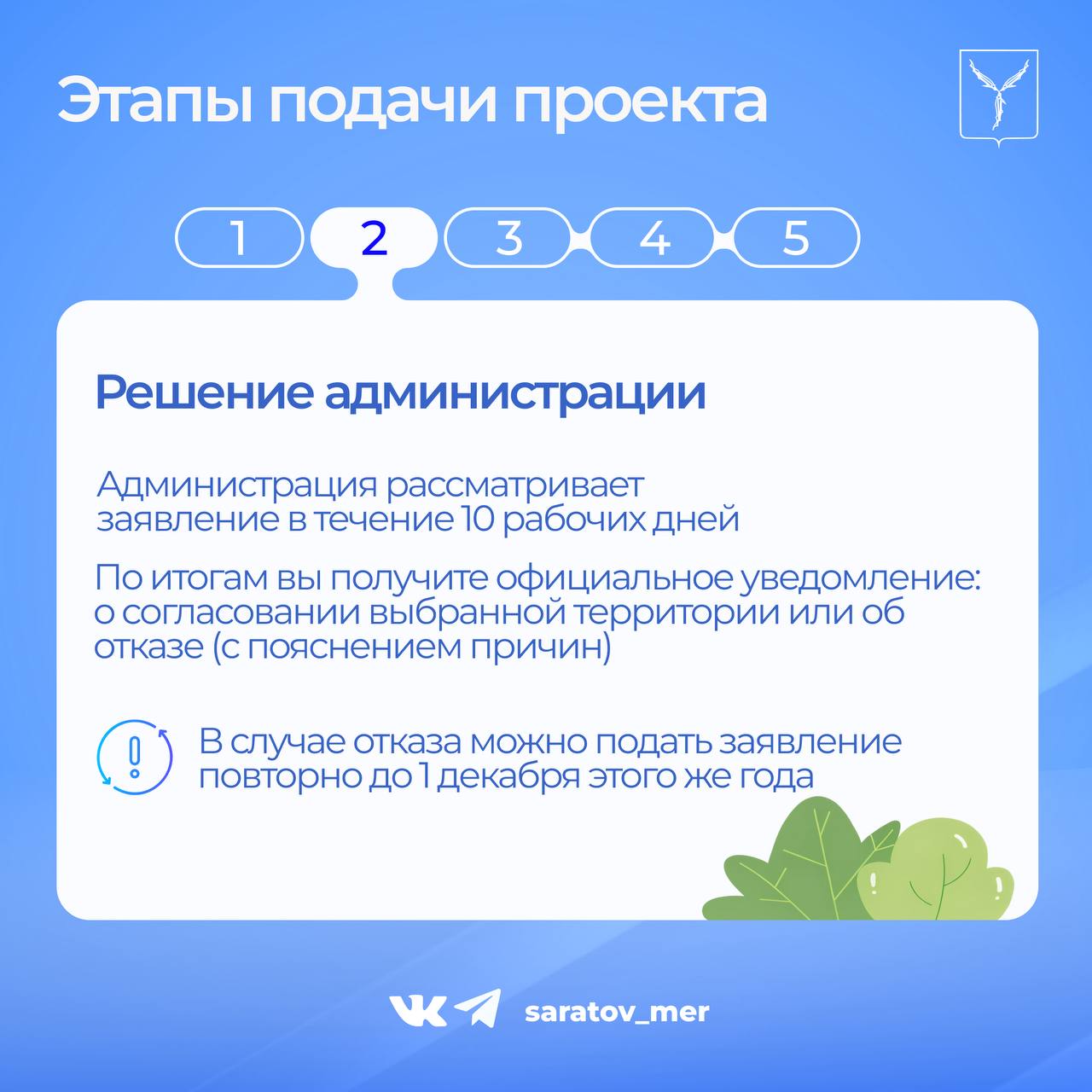 Этапы подачи проекта

1 2 3 4 5

Решение администрации

Администрация рассматривает заявление в течение 10 рабочих дней

По итогам вы получите официальное уведомление: о согласовании выбранной территории или об отказе (с пояснением причин)

В случае отказа можно подать заявление повторно до 1 декабря этого же года

saratov_mer